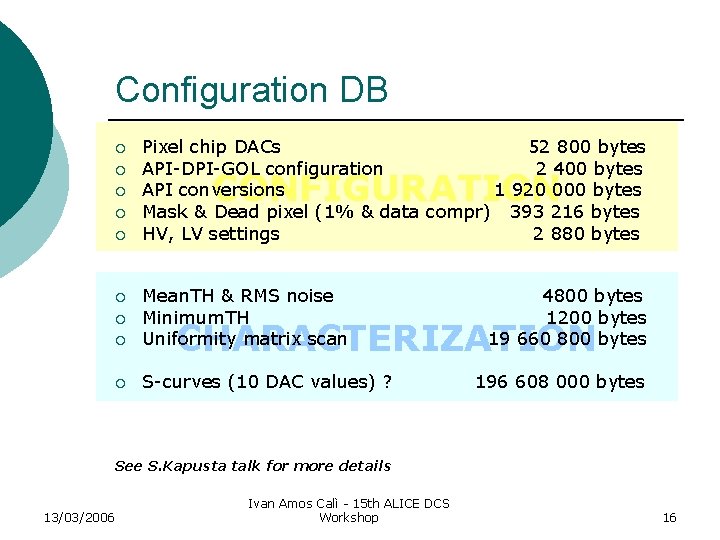 Configuration DB

CONFIGURATION

- Pixel chip DACs 52 800 bytes
- API-DPI-GOL configuration 2 400 bytes
- API conversions 1 920 000 bytes
- Mask & Dead pixel (1% & data compr) 393 216 bytes
- HV, LV settings 2 880 bytes

CHARACTERIZATION

- MeanTH & RMS noise 4800 bytes
- MinimumTH 1200 bytes
- Uniformity matrix scan 19 660 800 bytes

- S-curves (10 DAC values) ? 196 608 000 bytes

See S.Kapusta talk for more details

13/03/2006

Ivan Amos Calì - 15th ALICE DCS Workshop

16